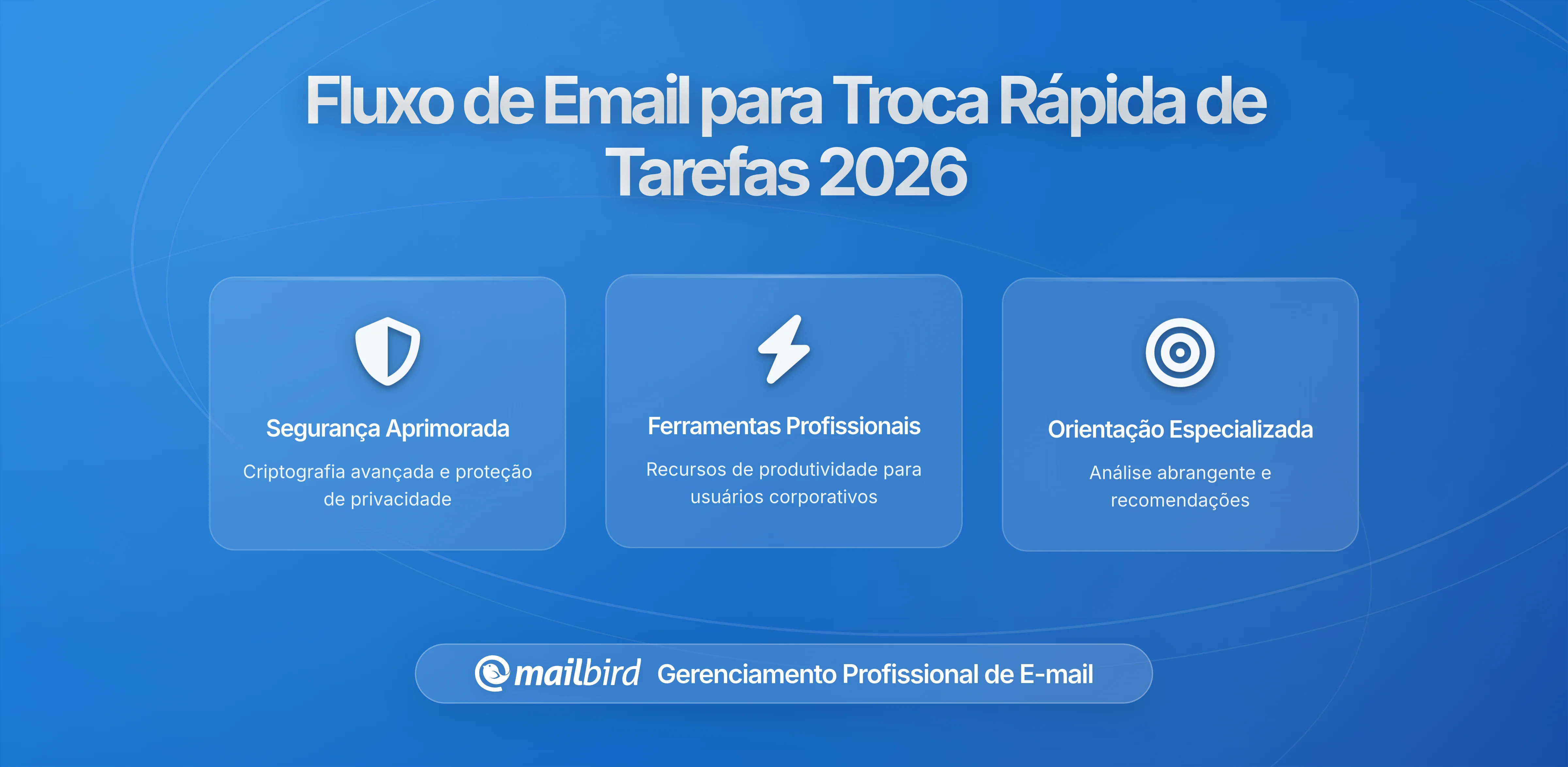 Fluxo de Email para Troca Rápida de Tarefas 2026

Segurança Aprimorada

Criptografia avançada e proteção de privacidade

Ferramentas Profissionais

Recursos de produtividade para usuários corporativos

Orientação Especializada

Análise abrangente e recomendações

mailbird Gerenciamento Profissional de E-mail